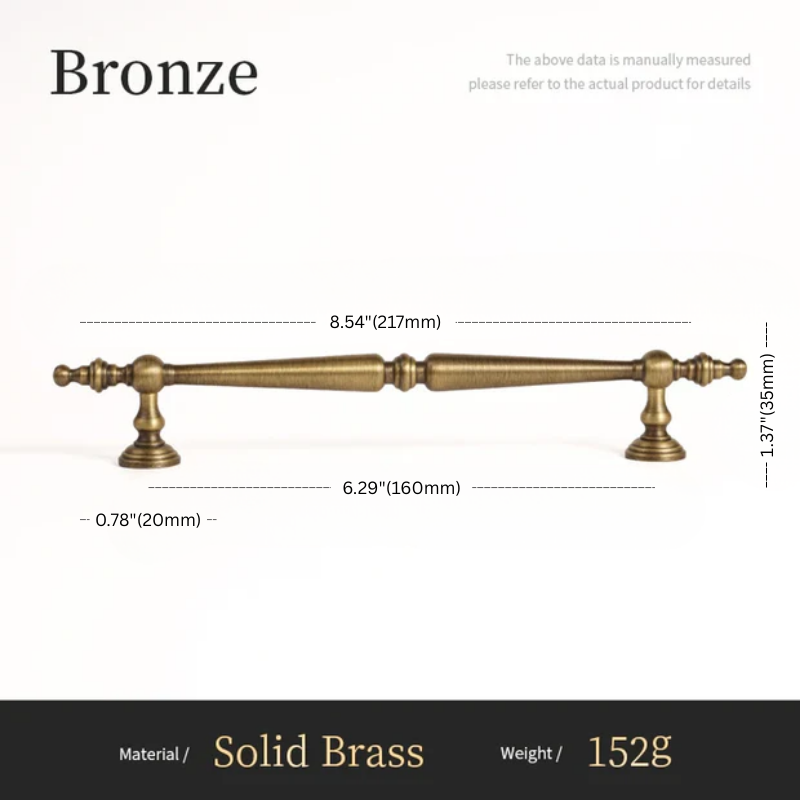 Bronze

The above data is manually measured
please refer to the actual product for details

8.54"(217mm)

1.37"(35mm)

6.29"(160mm)

0.78"(20mm)

Material / Solid Brass Weight / 152g